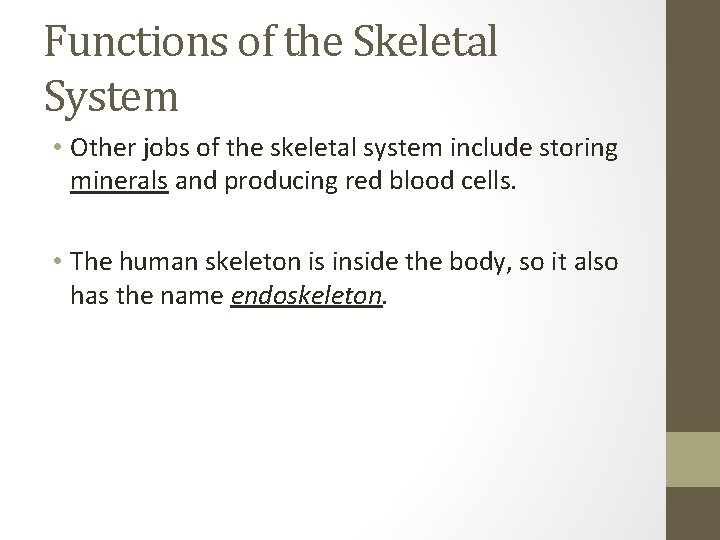 Functions of the Skeletal System

• Other jobs of the skeletal system include storing minerals and producing red blood cells.

• The human skeleton is inside the body, so it also has the name endoskeleton.